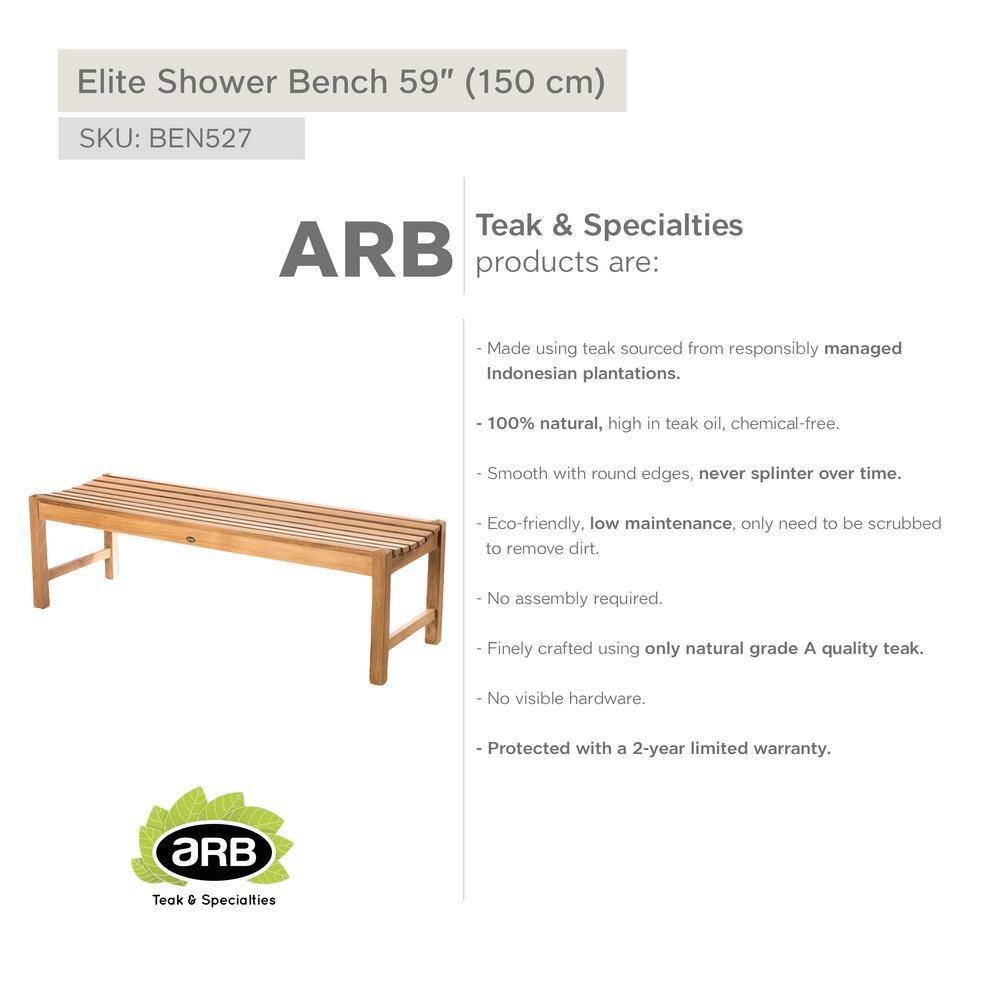 Elite Shower Bench 59" (150 cm)

SKU: BEN527

ARB

Teak & Specialties products are:

- Made using teak sourced from responsibly managed Indonesian plantations.

- 100% natural, high in teak oil, chemical-free.

- Smooth with round edges, never splinter over time.

- Eco-friendly, low maintenance, only need to be scrubbed to remove dirt.

- No assembly required.

- Finely crafted using only natural grade A quality teak.

- No visible hardware.

- Protected with a 2-year limited warranty.

aRB

Teak & Specialties